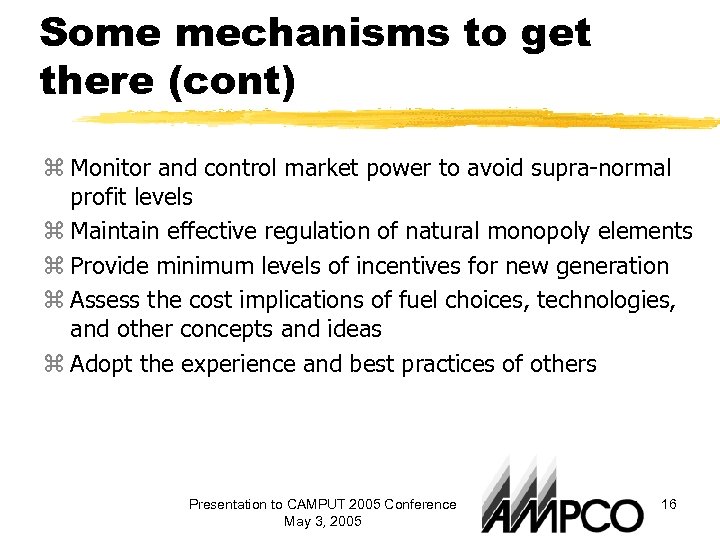 Some mechanisms to get there (cont)

⌘ Monitor and control market power to avoid supra-normal profit levels

⌘ Maintain effective regulation of natural monopoly elements

⌘ Provide minimum levels of incentives for new generation

⌘ Assess the cost implications of fuel choices, technologies, and other concepts and ideas

⌘ Adopt the experience and best practices of others

Presentation to CAMPUT 2005 Conference
May 3, 2005

AMPCO

16